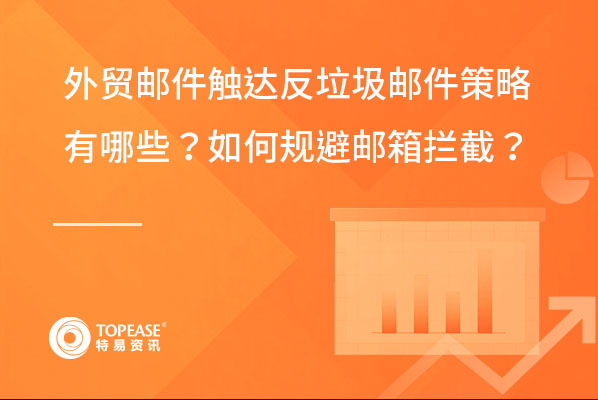 外贸邮件触达反垃圾邮件策略有哪些？如何规避邮箱拦截？

TOPEASE®
特易资讯